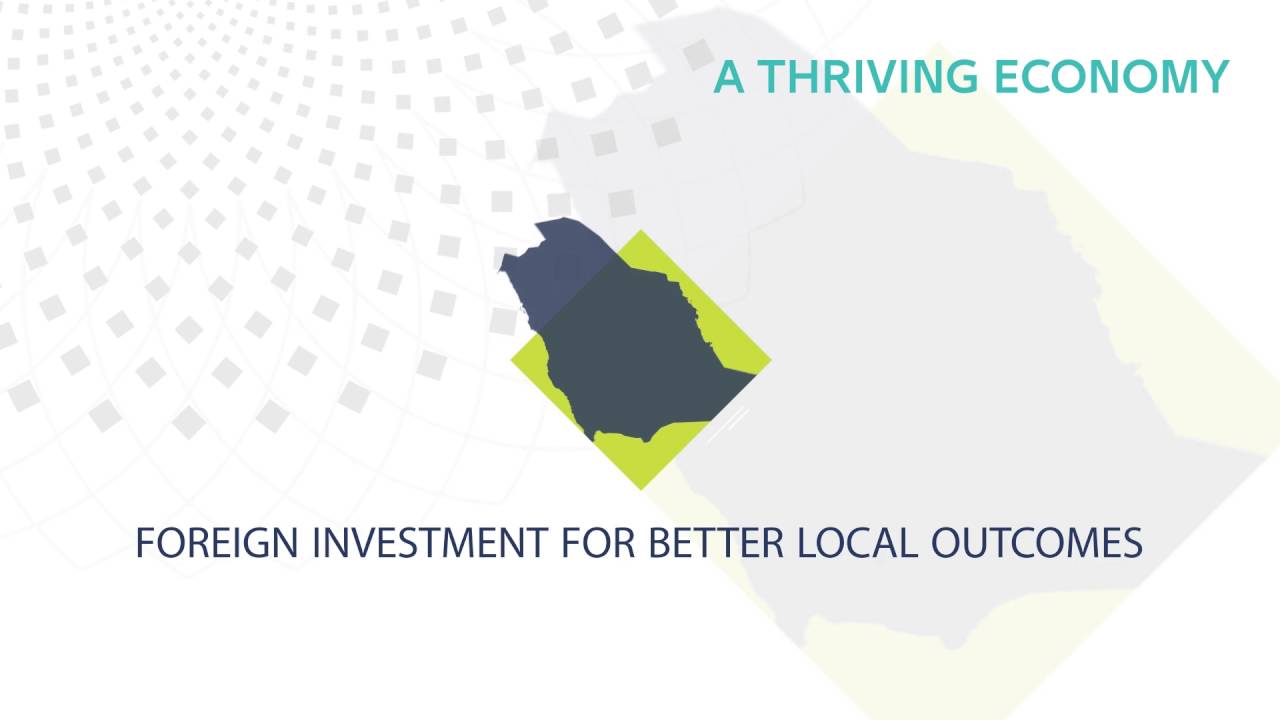 A THRIVING ECONOMY

FOREIGN INVESTMENT FOR BETTER LOCAL OUTCOMES